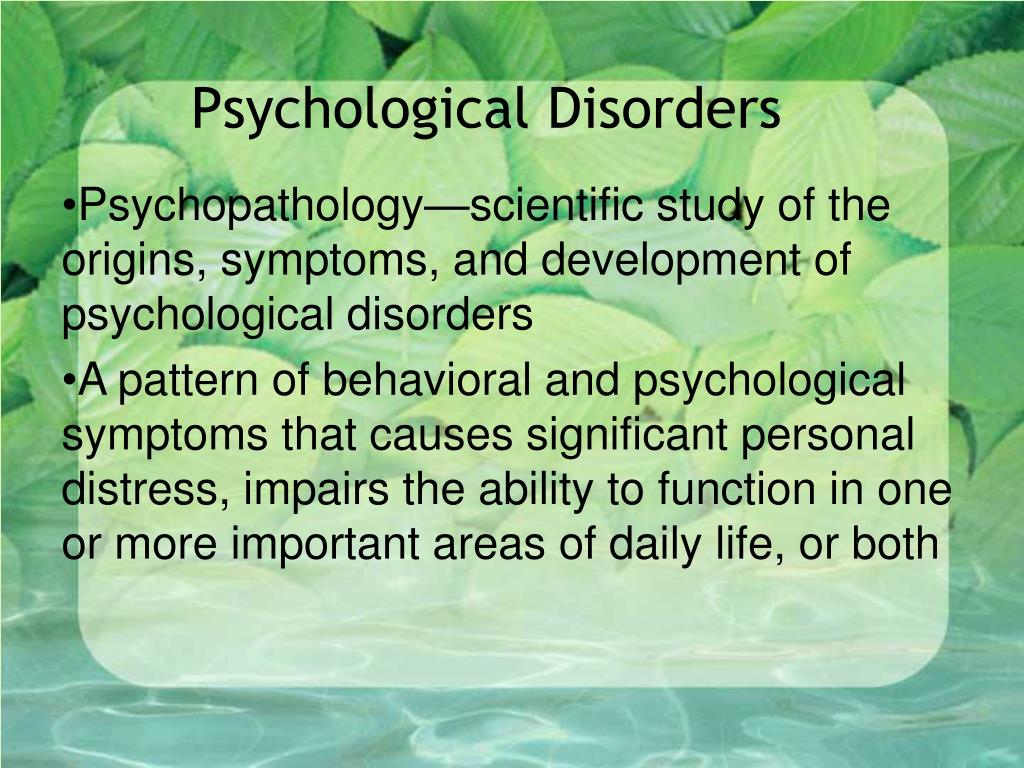 Psychological Disorders

•Psychopathology—scientific study of the origins, symptoms, and development of psychological disorders

•A pattern of behavioral and psychological symptoms that causes significant personal distress, impairs the ability to function in one or more important areas of daily life, or both